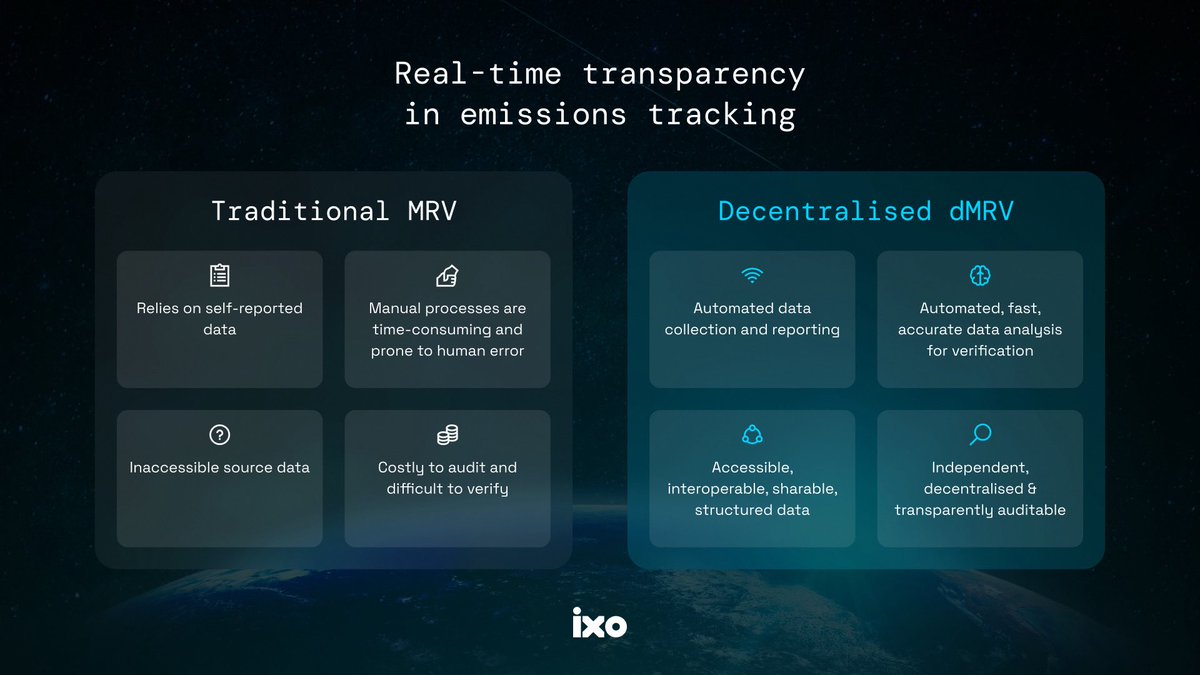 Real-time transparency in emissions tracking

Traditional MRV

Relies on self-reported data

Manual processes are time-consuming and prone to human error

Inaccessible source data

Costly to audit and difficult to verify

Decentralised dMRV

Automated data collection and reporting

Automated, fast, accurate data analysis for verification

Accessible, interoperable, sharable, structured data

Independent, decentralised & transparently auditable

ixo